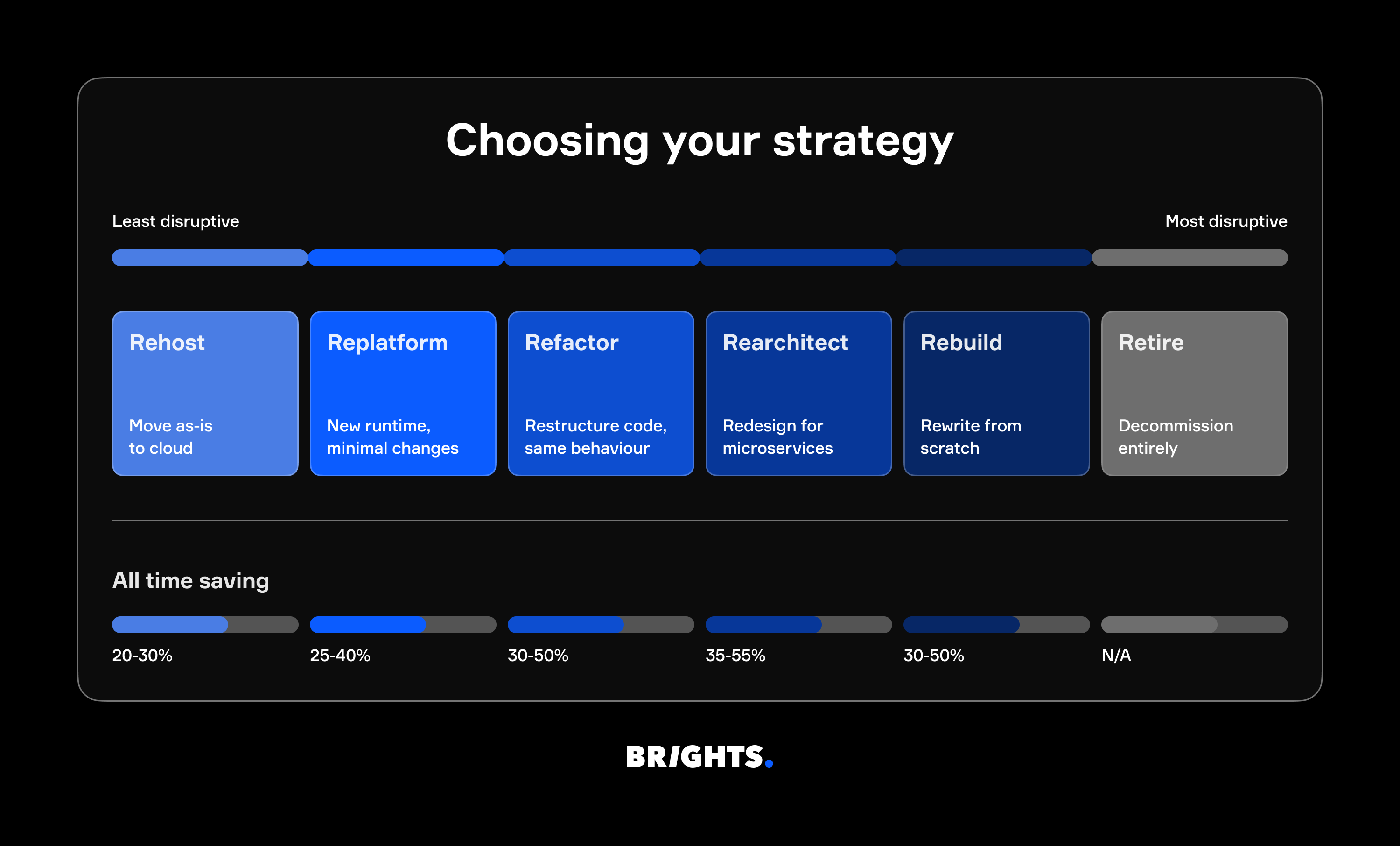 Choosing your strategy

Least disruptive

Most disruptive

Rehost

Move as-is to cloud

Replatform

New runtime, minimal changes

Refactor

Restructure code, same behaviour

Rearchitect

Redesign for microservices

Rebuild

Rewrite from scratch

Retire

Decommission entirely

All time saving

20-30%

25-40%

30-50%

35-55%

30-50%

N/A

BRIGHTS.